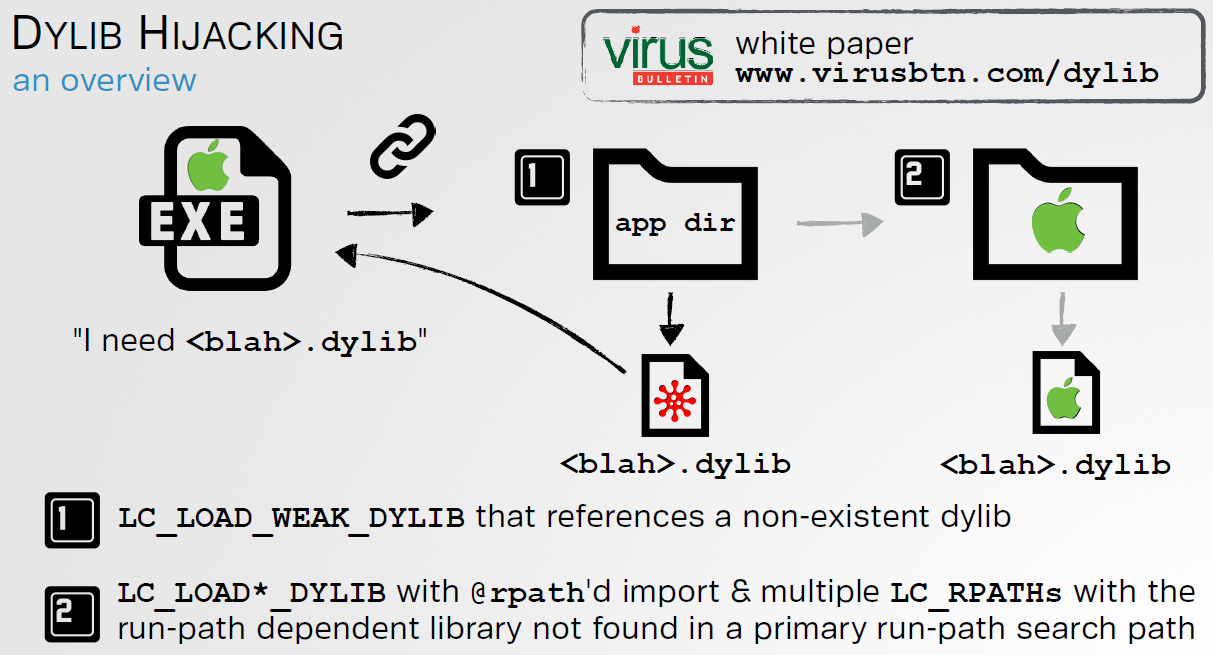 DYLIB HIJACKING
an overview

virus BULLETIN white paper
www.virusbtn.com/dylib

EXE

"I need <blah>.dylib"

1

app dir

<blah>.dylib

2

<blah>.dylib

1 LC_LOAD_WEAK_DYLIB that references a non-existent dylib

2 LC_LOAD*_DYLIB with @rpath'd import & multiple LC_RPATHs with the run-path dependent library not found in a primary run-path search path